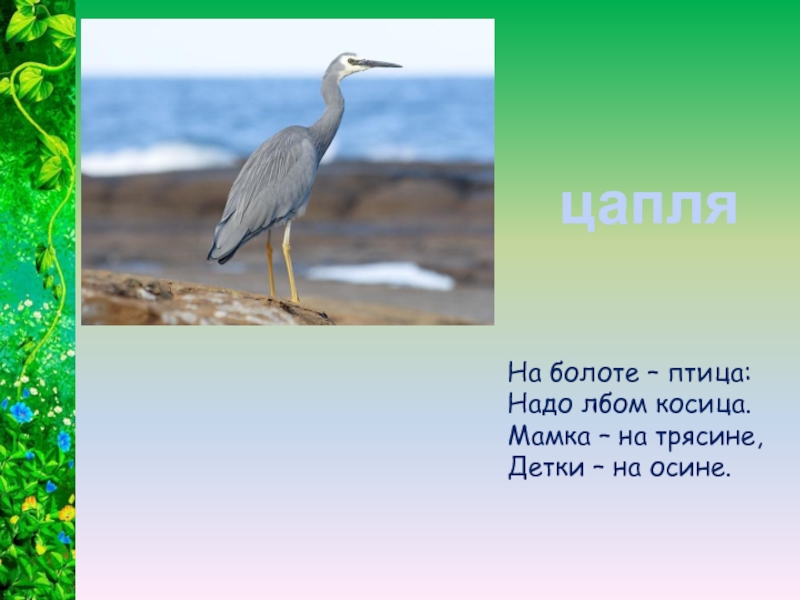 цапля

На болоте – птица:
Надо лбом косица.
Мамка – на трясине,
Детки – на осине.